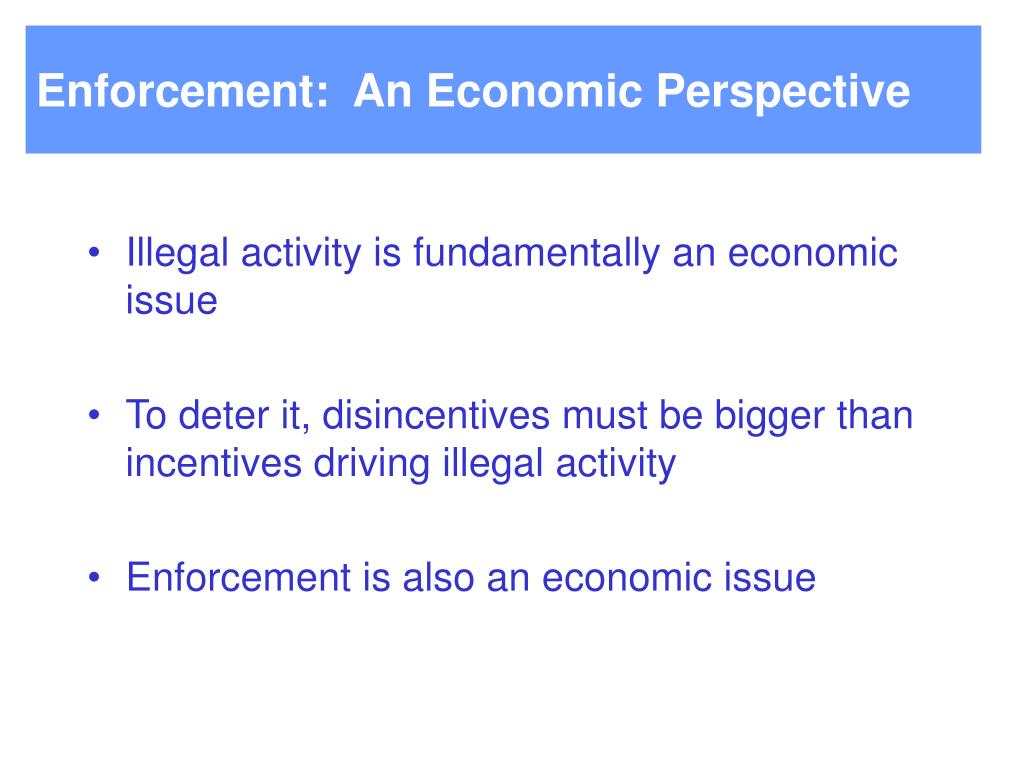 Enforcement:  An Economic Perspective

• Illegal activity is fundamentally an economic issue

• To deter it, disincentives must be bigger than incentives driving illegal activity

• Enforcement is also an economic issue